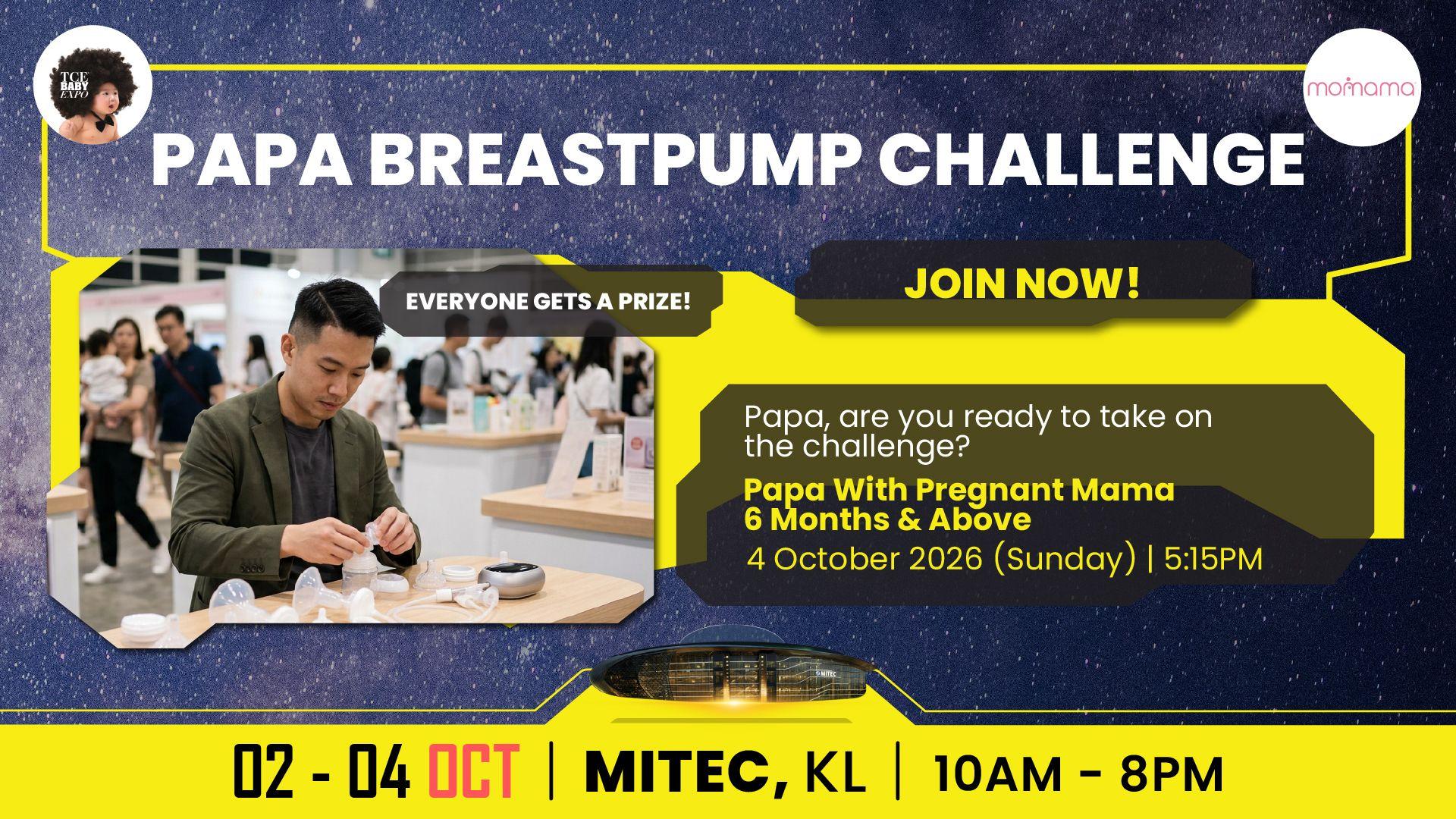 TCE BABY EXPO

momama

PAPA BREASTPUMP CHALLENGE

EVERYONE GETS A PRIZE!

JOIN NOW!

Papa, are you ready to take on the challenge?

Papa With Pregnant Mama 6 Months & Above

4 October 2026 (Sunday) | 5:15PM

MITEC

02 - 04 OCT | MITEC, KL | 10AM - 8PM